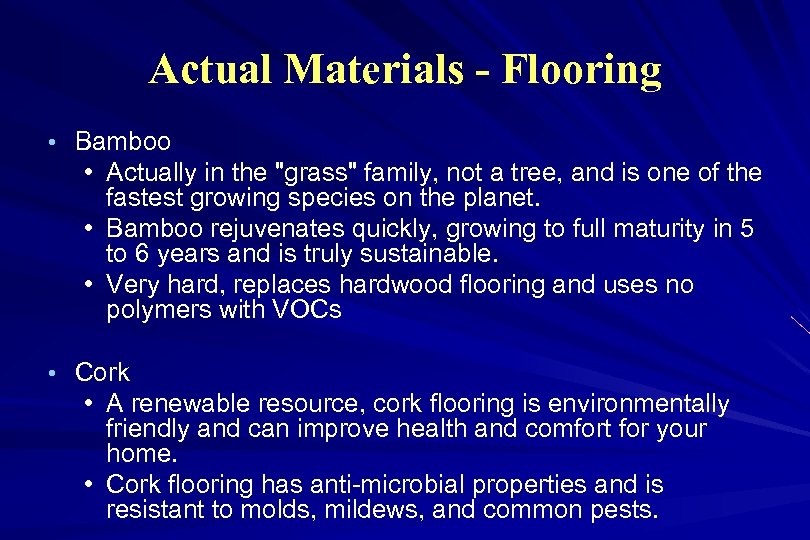 Actual Materials - Flooring

• Bamboo
  • Actually in the "grass" family, not a tree, and is one of the fastest growing species on the planet.
  • Bamboo rejuvenates quickly, growing to full maturity in 5 to 6 years and is truly sustainable.
  • Very hard, replaces hardwood flooring and uses no polymers with VOCs

• Cork
  • A renewable resource, cork flooring is environmentally friendly and can improve health and comfort for your home.
  • Cork flooring has anti-microbial properties and is resistant to molds, mildews, and common pests.